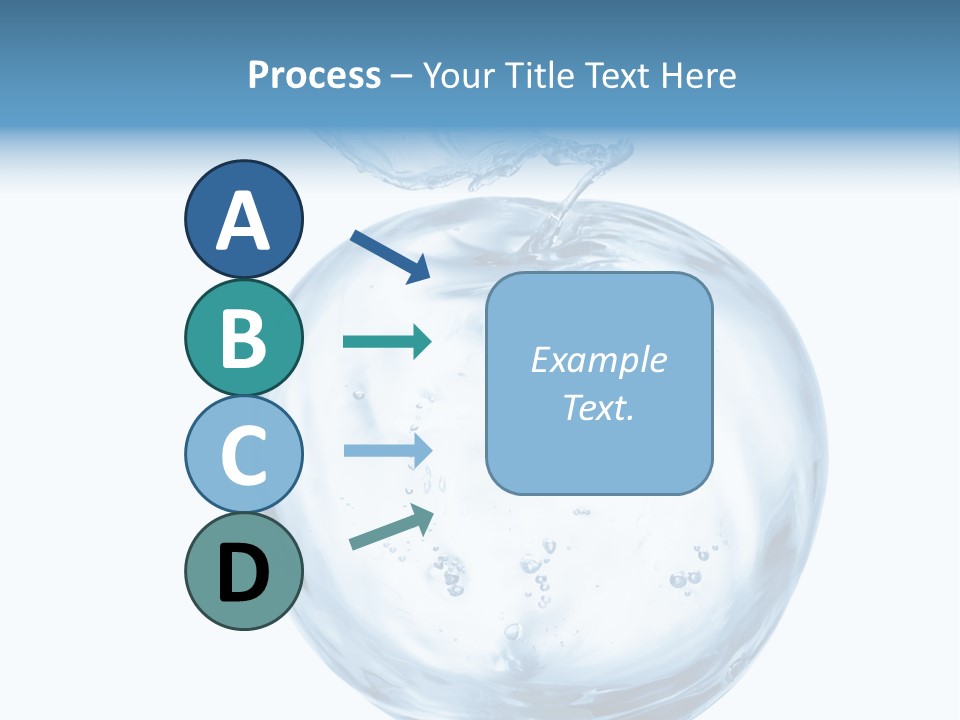 Process – Your Title Text Here

A

B

C

D

Example Text.